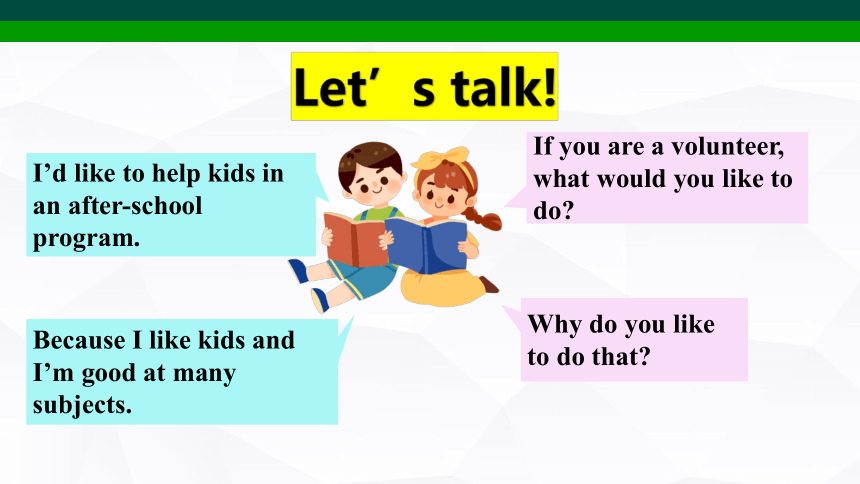 Let’s talk!

If you are a volunteer, what would you like to do?

I’d like to help kids in an after-school program.

Why do you like to do that?

Because I like kids and I’m good at many subjects.